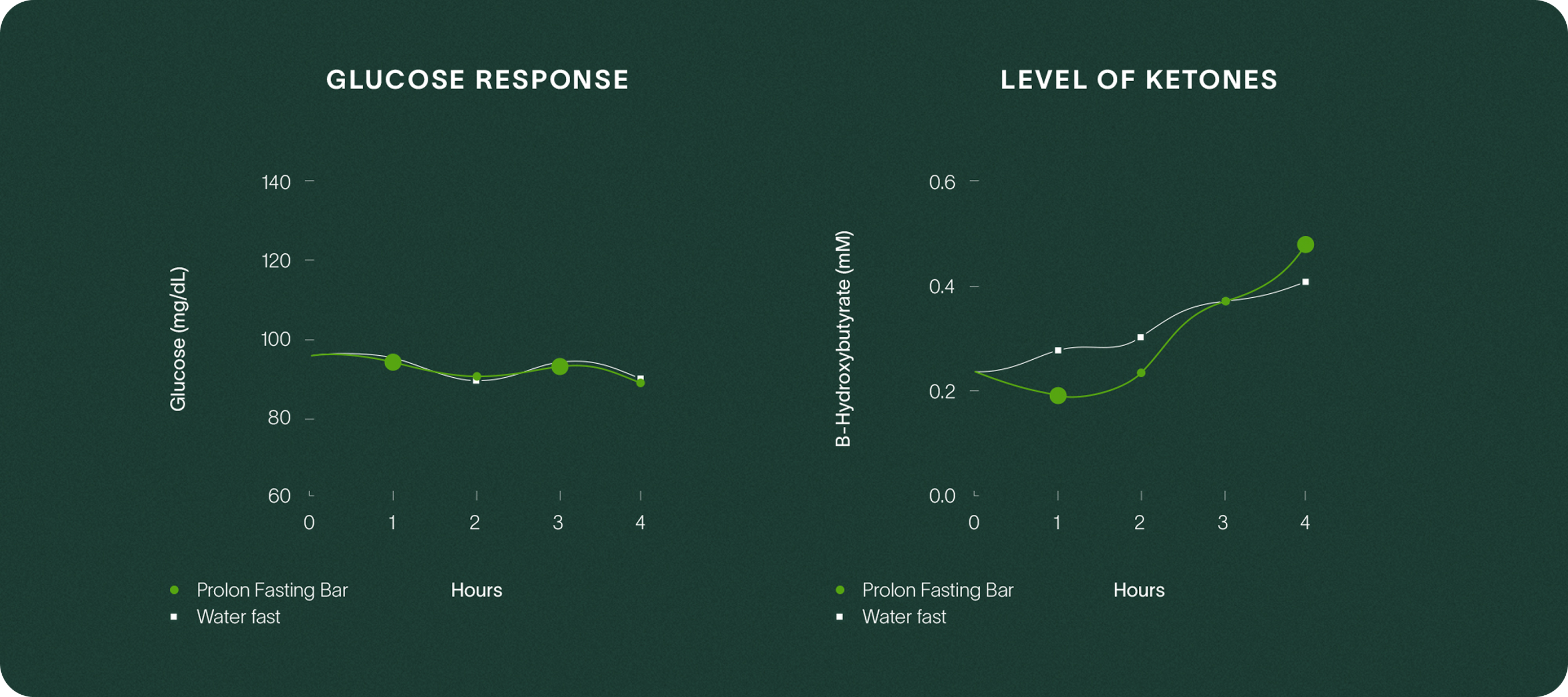 GLUCOSE RESPONSE

Glucose (mg/dL)

140
120
100
80
60

0 1 2 3 4

Prolon Fasting Bar
Water fast

Hours

LEVEL OF KETONES

B-Hydroxybutyrate (mM)

0.6
0.4
0.2
0.0

0 1 2 3 4

Prolon Fasting Bar
Water fast

Hours